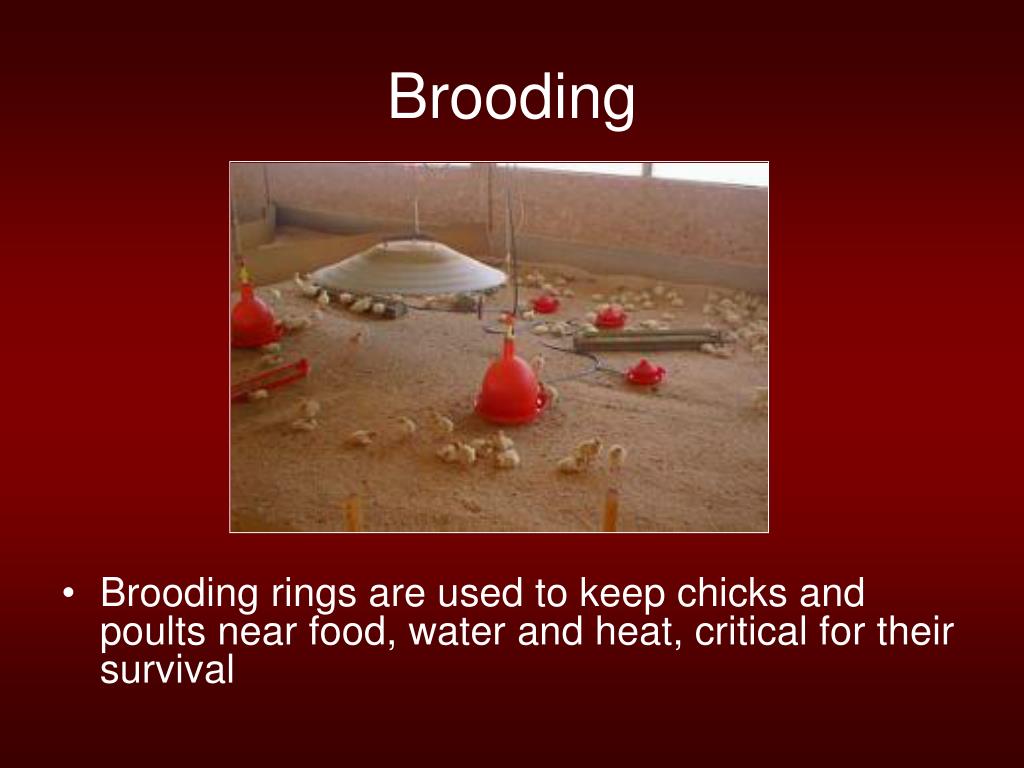 Brooding

• Brooding rings are used to keep chicks and poults near food, water and heat, critical for their survival